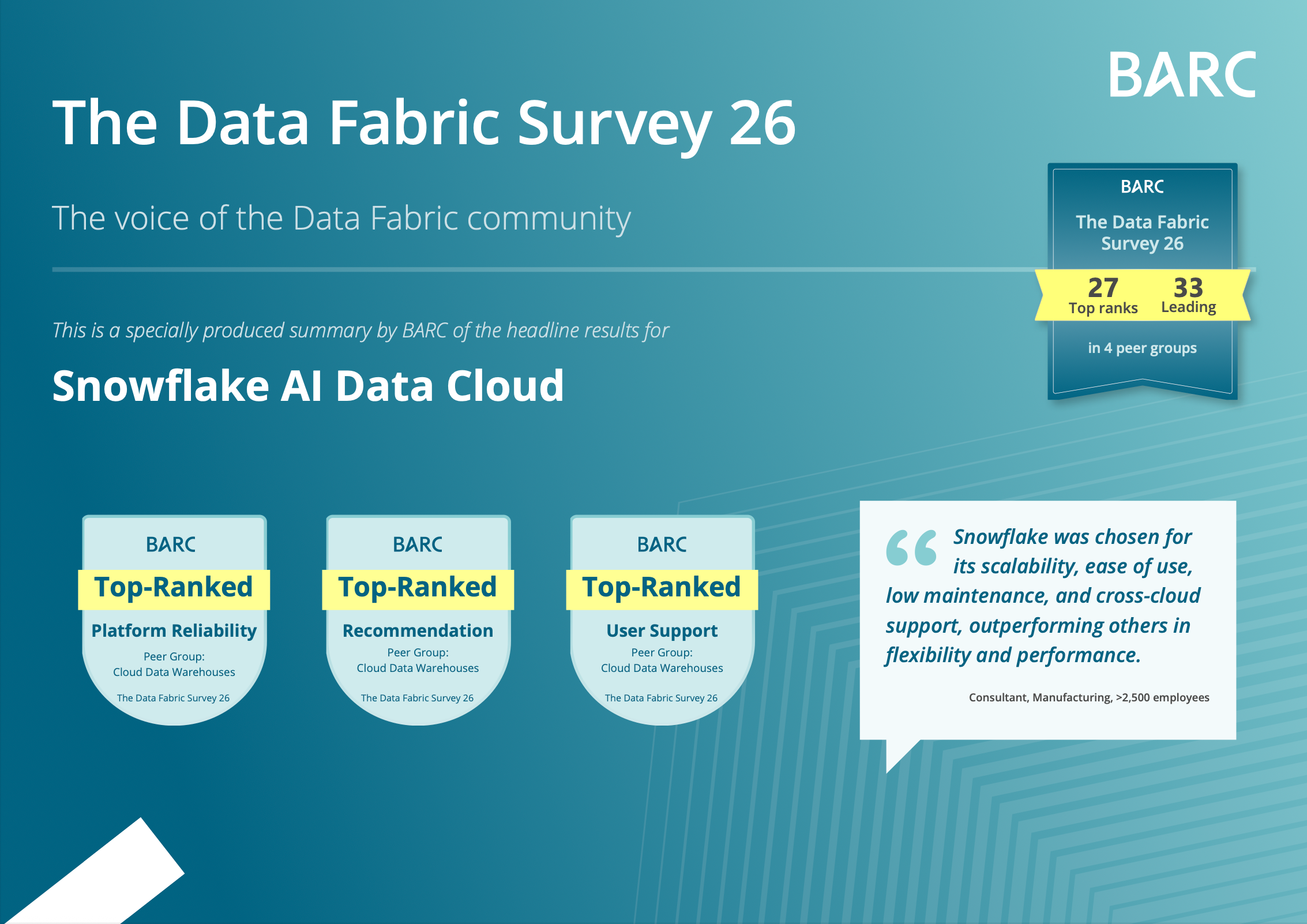 BARC

The Data Fabric Survey 26

The voice of the Data Fabric community

BARC
The Data Fabric Survey 26
27 Top ranks
33 Leading
in 4 peer groups

This is a specially produced summary by BARC of the headline results for

Snowflake AI Data Cloud

BARC
Top-Ranked
Platform Reliability
Peer Group: Cloud Data Warehouses
The Data Fabric Survey 26

BARC
Top-Ranked
Recommendation
Peer Group: Cloud Data Warehouses
The Data Fabric Survey 26

BARC
Top-Ranked
User Support
Peer Group: Cloud Data Warehouses
The Data Fabric Survey 26

“ Snowflake was chosen for its scalability, ease of use, low maintenance, and cross-cloud support, outperforming others in flexibility and performance.

Consultant, Manufacturing, >2,500 employees